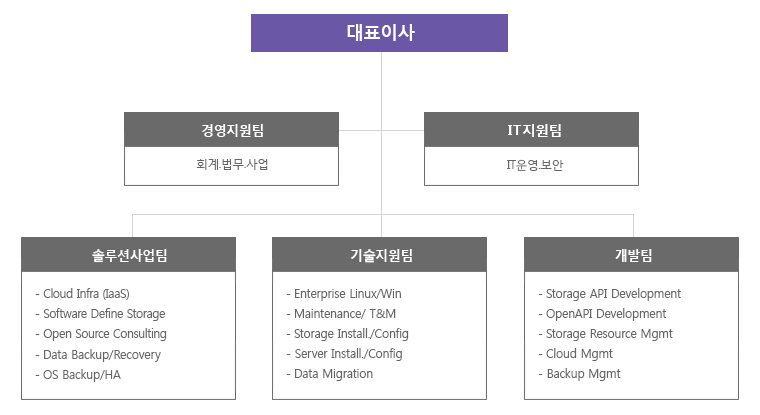 대표이사

경영지원팀

회계.법무.사업

IT지원팀

IT운영.보안

솔루션사업팀

- Cloud Infra (IaaS)
- Software Define Storage
- Open Source Consulting
- Data Backup/Recovery
- OS Backup/HA

기술지원팀

- Enterprise Linux/Win
- Maintenance/ T&M
- Storage Install./Config
- Server Install./Config
- Data Migration

개발팀

- Storage API Development
- OpenAPI Development
- Storage Resource Mgmt
- Cloud Mgmt
- Backup Mgmt